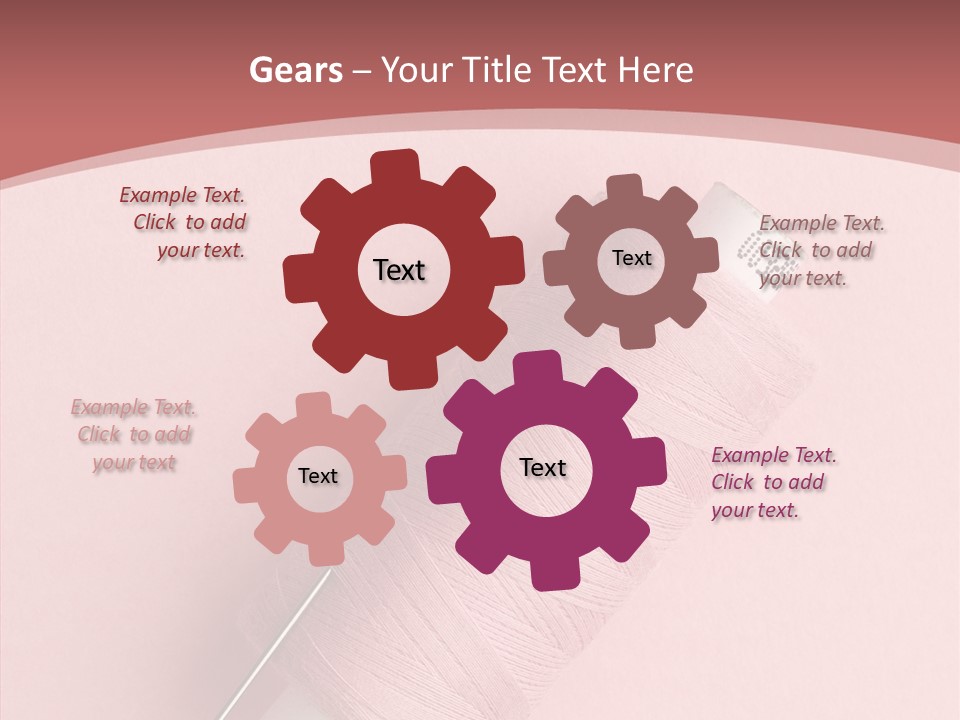 Gears – Your Title Text Here

Example Text. Click to add your text.

Text

Text

Example Text. Click to add your text.

Example Text. Click to add your text

Text

Text

Example Text. Click to add your text.